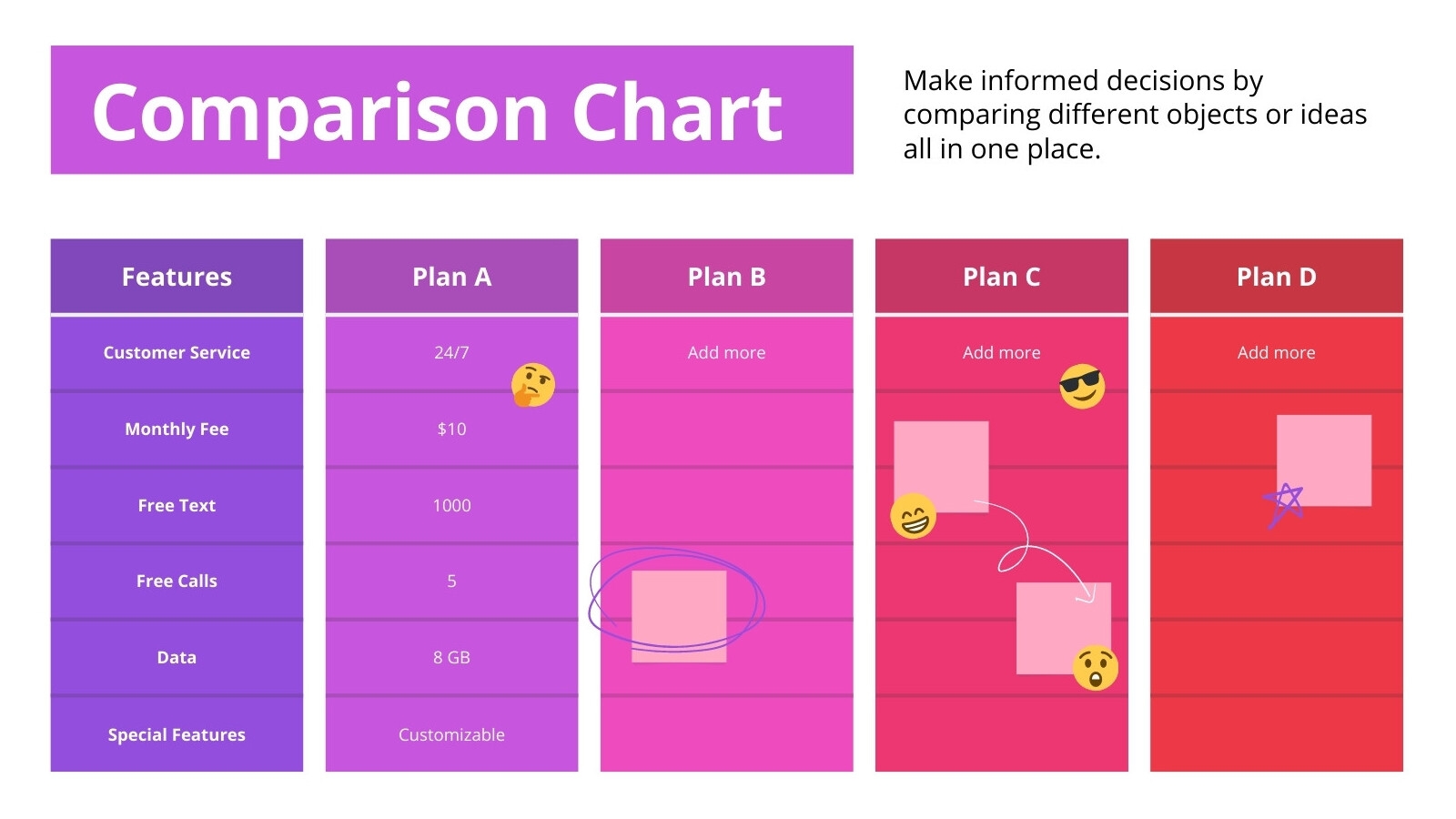 Comparison Chart

Make informed decisions by comparing different objects or ideas all in one place.

| Features | Plan A | Plan B | Plan C | Plan D |
|---|---|---|---|---|
| Customer Service | 24/7 | Add more | Add more | Add more |
| Monthly Fee | $10 | | | |
| Free Text | 1000 | | | |
| Free Calls | 5 | | | |
| Data | 8 GB | | | |
| Special Features | Customizable | | | |